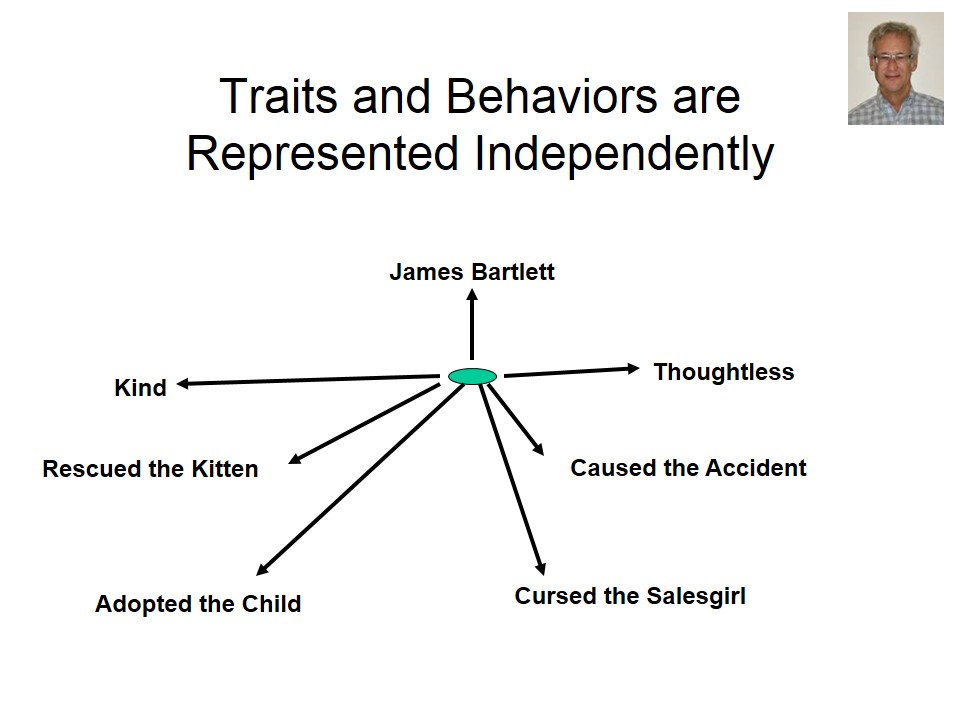 Traits and Behaviors are Represented Independently

James Bartlett

Kind

Thoughtless

Rescued the Kitten

Caused the Accident

Adopted the Child

Cursed the Salesgirl